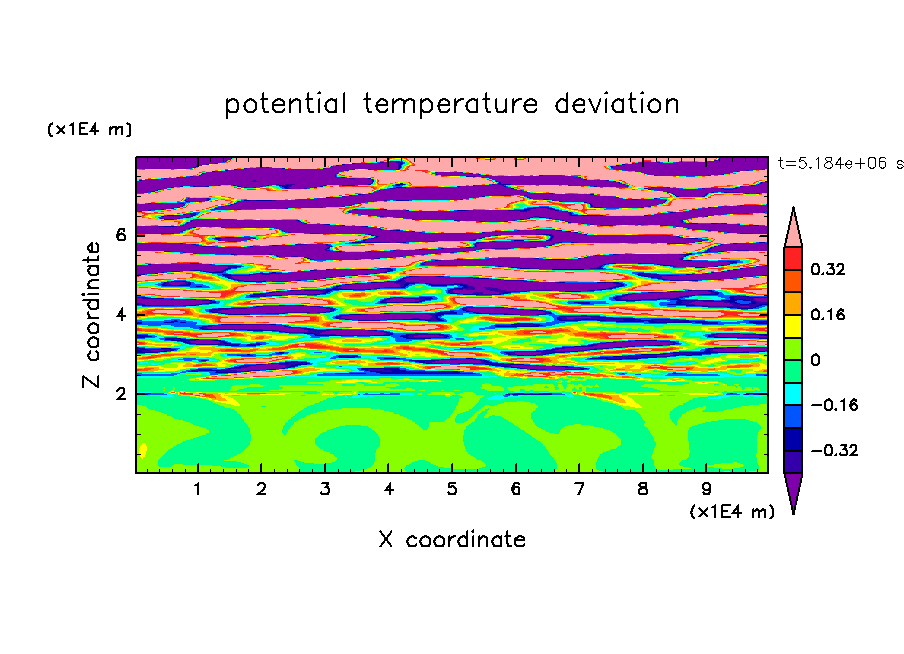 potential temperature deviation

(x1E4 m)

t=5.184e+06 s

Z coordinate

6

4

2

0.32

0.16

0

−0.16

−0.32

1 2 3 4 5 6 7 8 9

(x1E4 m)

X coordinate